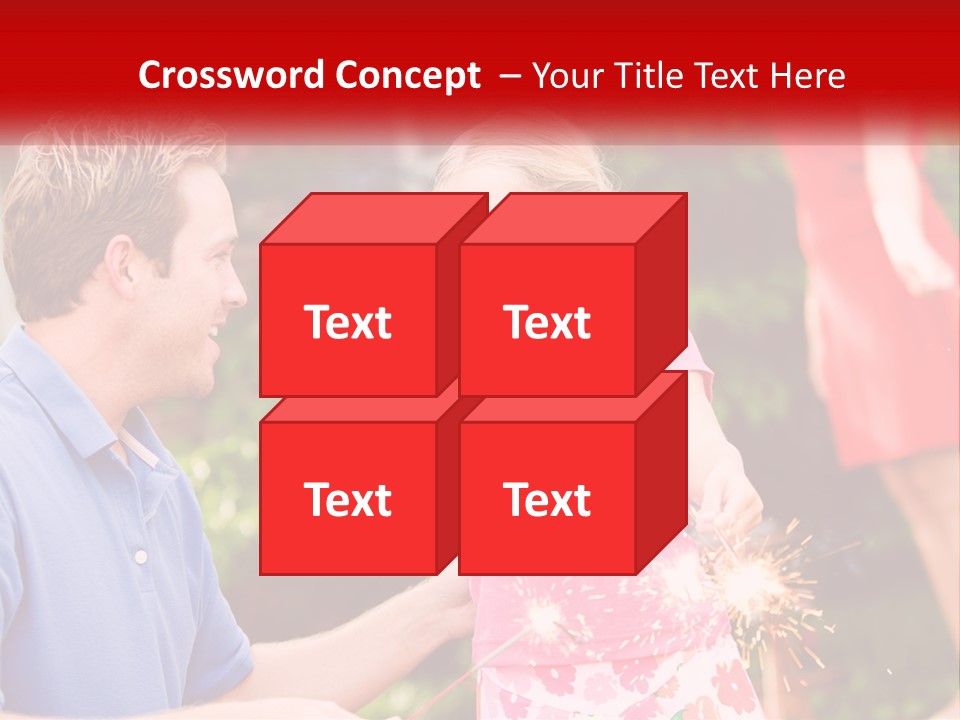 Crossword Concept – Your Title Text Here

Text

Text

Text

Text